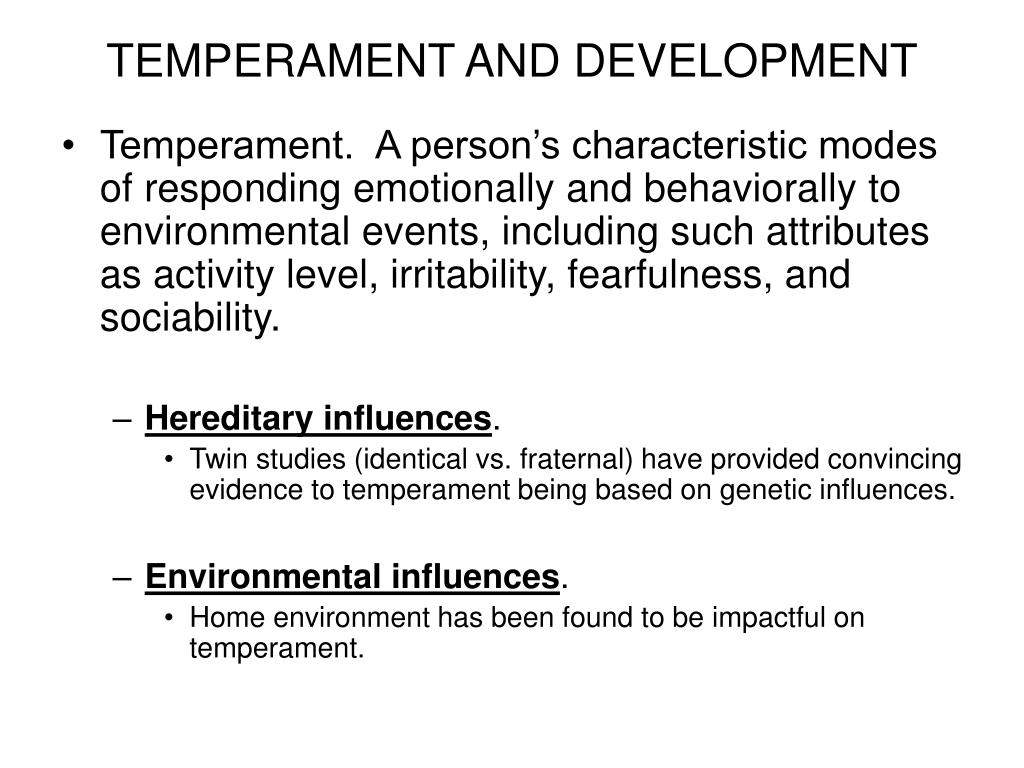 TEMPERAMENT AND DEVELOPMENT

• Temperament. A person's characteristic modes of responding emotionally and behaviorally to environmental events, including such attributes as activity level, irritability, fearfulness, and sociability.

– Hereditary influences.
• Twin studies (identical vs. fraternal) have provided convincing evidence to temperament being based on genetic influences.

– Environmental influences.
• Home environment has been found to be impactful on temperament.